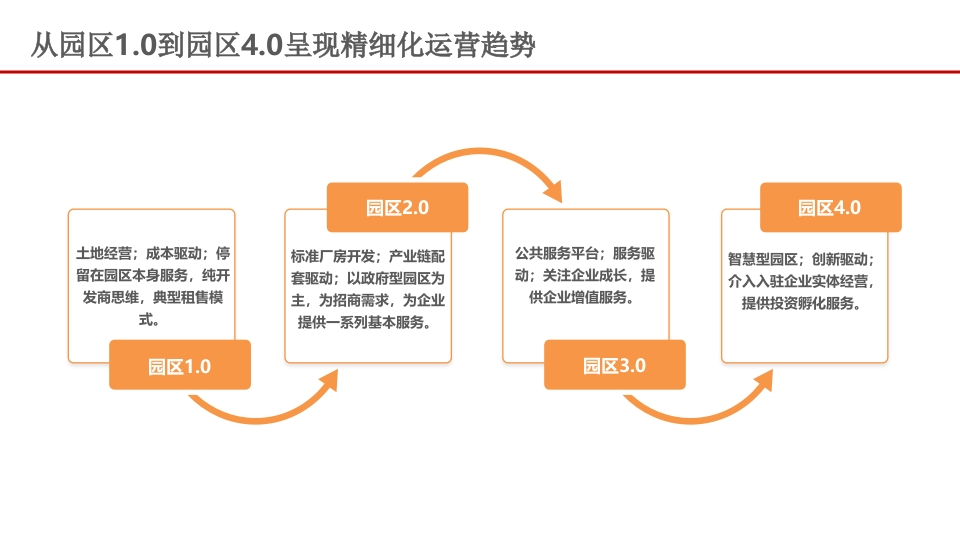 从园区1.0到园区4.0呈现精细化运营趋势

土地经营；成本驱动；停留在园区本身服务，纯开发商思维，典型租售模式。

园区1.0

园区2.0

标准厂房开发；产业链配套驱动；以政府型园区为主，为招商需求，为企业提供一系列基本服务。

公共服务平台；服务驱动；关注企业成长，提供企业增值服务。

园区3.0

园区4.0

智慧型园区；创新驱动；介入入驻企业实体经营，提供投资孵化服务。